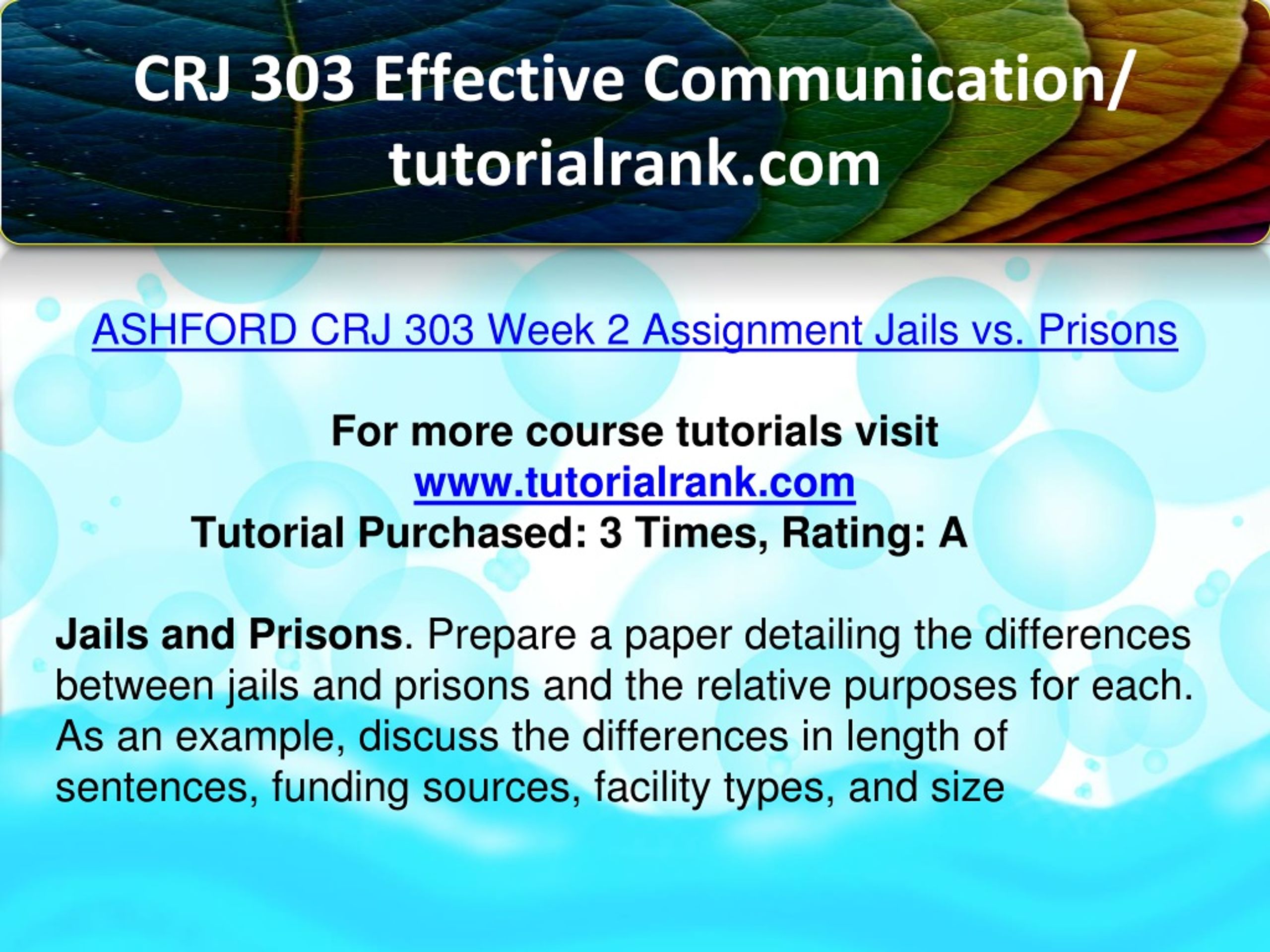 CRJ 303 Effective Communication/ tutorialrank.com

ASHFORD CRJ 303 Week 2 Assignment Jails vs. Prisons

For more course tutorials visit
www.tutorialrank.com
Tutorial Purchased: 3 Times, Rating: A

Jails and Prisons. Prepare a paper detailing the differences between jails and prisons and the relative purposes for each. As an example, discuss the differences in length of sentences, funding sources, facility types, and size